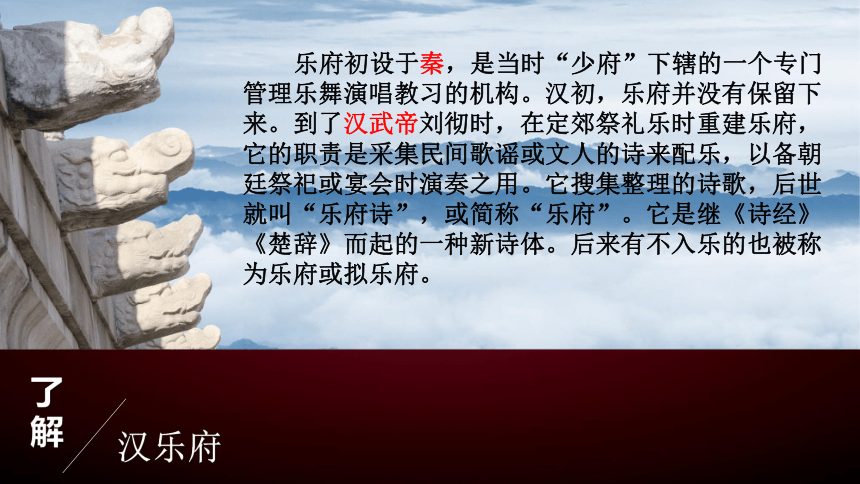 乐府初设于秦，是当时“少府”下辖的一个专门管理乐舞演唱教习的机构。汉初，乐府并没有保留下来。到了汉武帝刘彻时，在定郊祭礼乐时重建乐府，它的职责是采集民间歌谣或文人的诗来配乐，以备朝廷祭祀或宴会时演奏之用。它搜集整理的诗歌，后世就叫“乐府诗”，或简称“乐府”。它是继《诗经》《楚辞》而起的一种新诗体。后来有不入乐的也被称为乐府或拟乐府。

了解

汉乐府